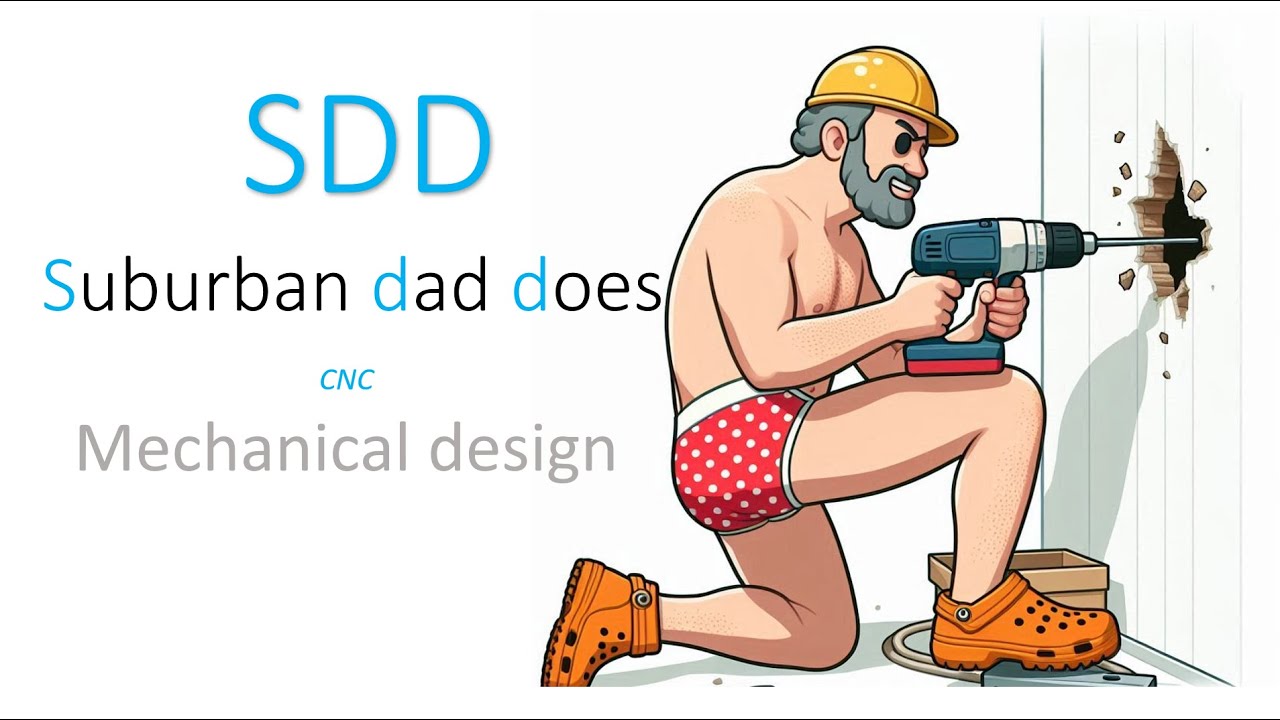 SDD

Suburban dad does

CNC

Mechanical design